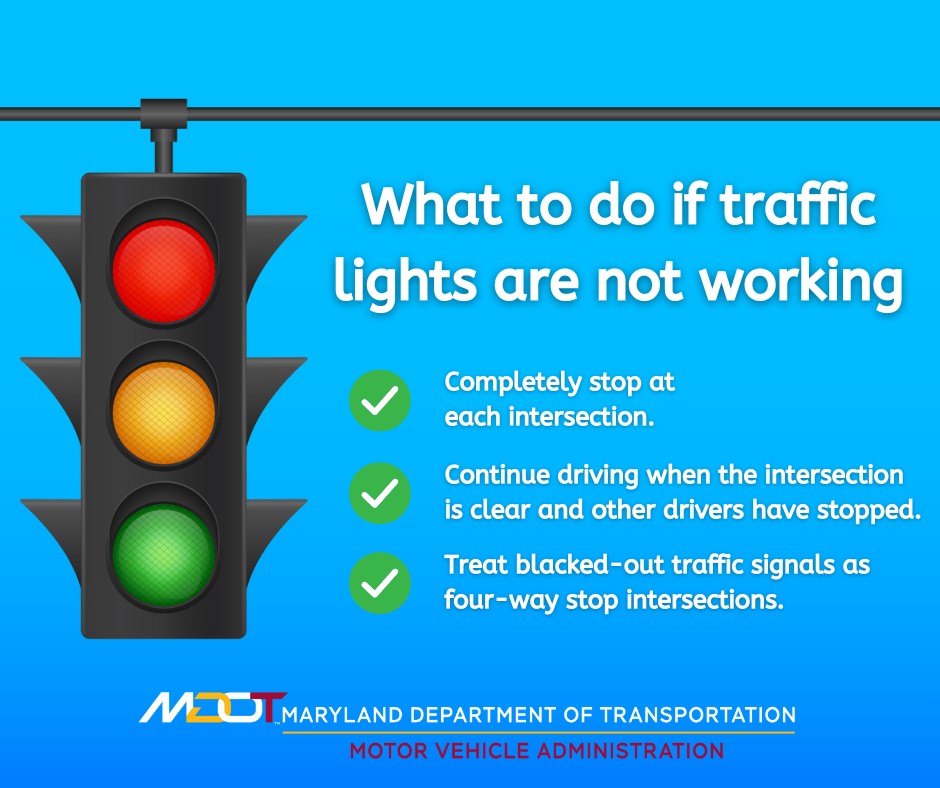 What to do if traffic lights are not working

Completely stop at each intersection.

Continue driving when the intersection is clear and other drivers have stopped.

Treat blacked-out traffic signals as four-way stop intersections.

MDOT MARYLAND DEPARTMENT OF TRANSPORTATION
MOTOR VEHICLE ADMINISTRATION